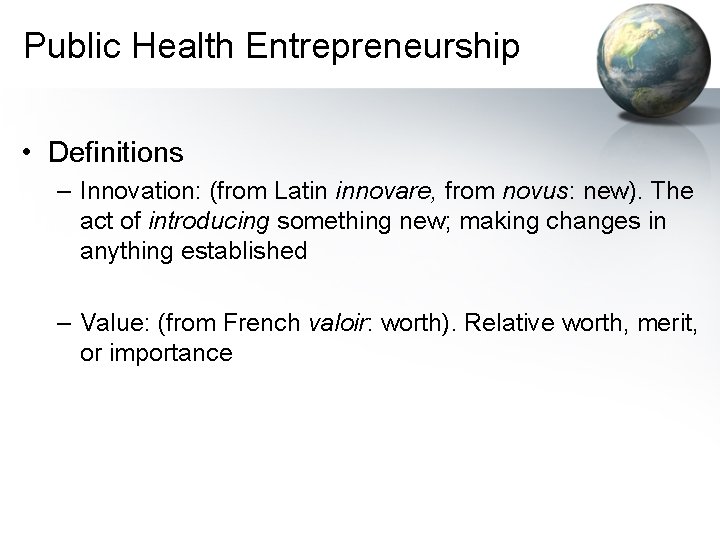 Public Health Entrepreneurship

• Definitions

– Innovation: (from Latin innovare, from novus: new). The act of introducing something new; making changes in anything established

– Value: (from French valoir: worth). Relative worth, merit, or importance